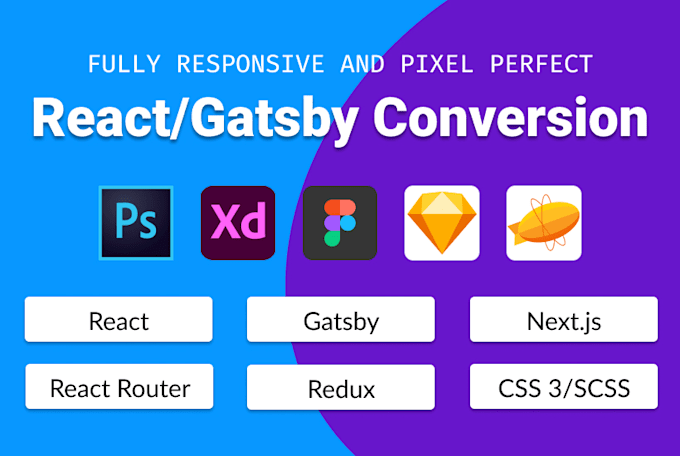 FULLY RESPONSIVE AND PIXEL PERFECT

React/Gatsby Conversion

Ps

Xd

React

Gatsby

Next.js

React Router

Redux

CSS 3/SCSS